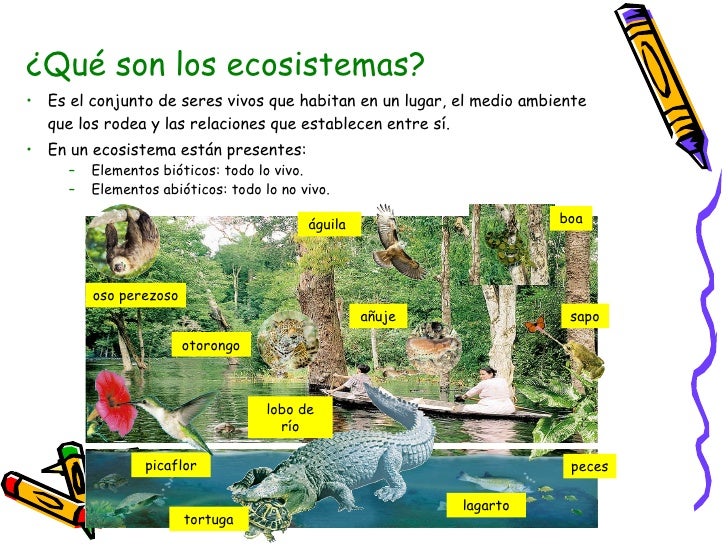 ¿Qué son los ecosistemas?

• Es el conjunto de seres vivos que habitan en un lugar, el medio ambiente que los rodea y las relaciones que establecen entre sí.

• En un ecosistema están presentes:
– Elementos bióticos: todo lo vivo.
– Elementos abióticos: todo lo no vivo.

águila
boa
oso perezoso
añuje
sapo
otorongo
lobo de río
picaflor
peces
lagarto
tortuga